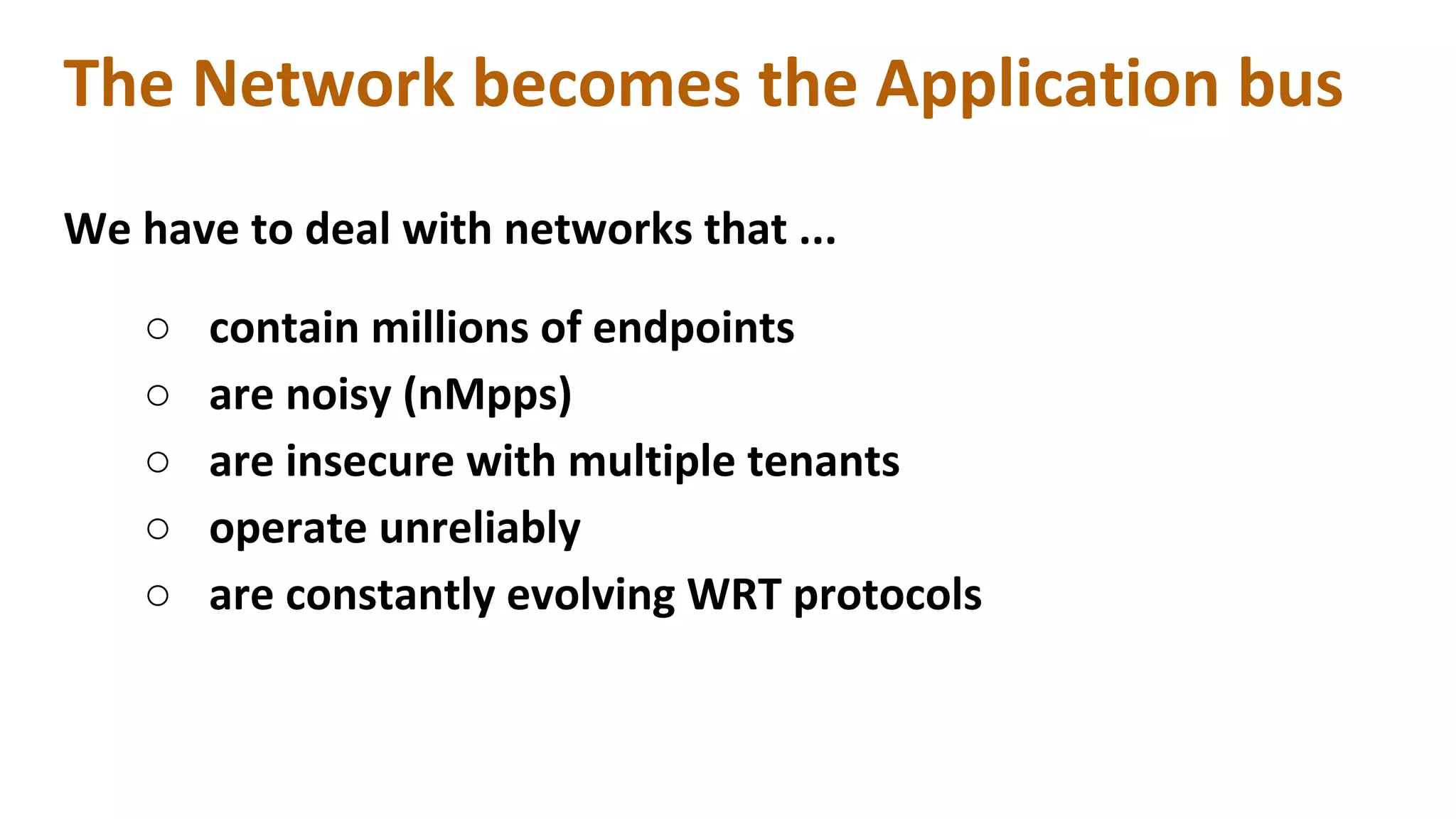 The Network becomes the Application bus

We have to deal with networks that ...

○ contain millions of endpoints
○ are noisy (nMpps)
○ are insecure with multiple tenants
○ operate unreliably
○ are constantly evolving WRT protocols